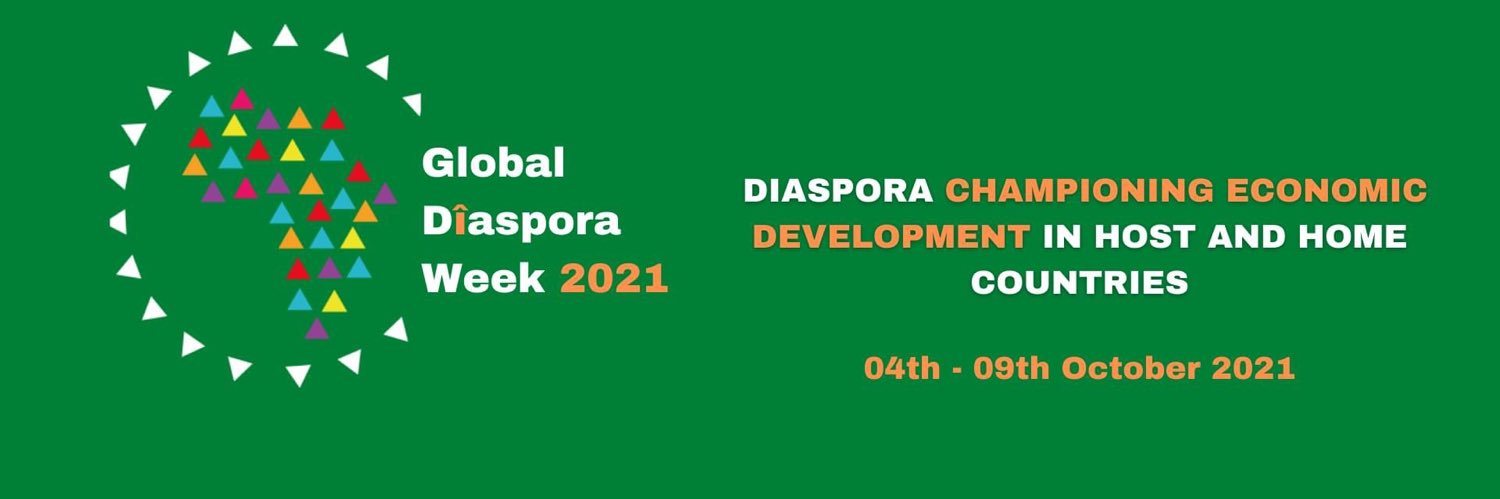 Global Dîaspora Week 2021

DIASPORA CHAMPIONING ECONOMIC DEVELOPMENT IN HOST AND HOME COUNTRIES

04th - 09th October 2021